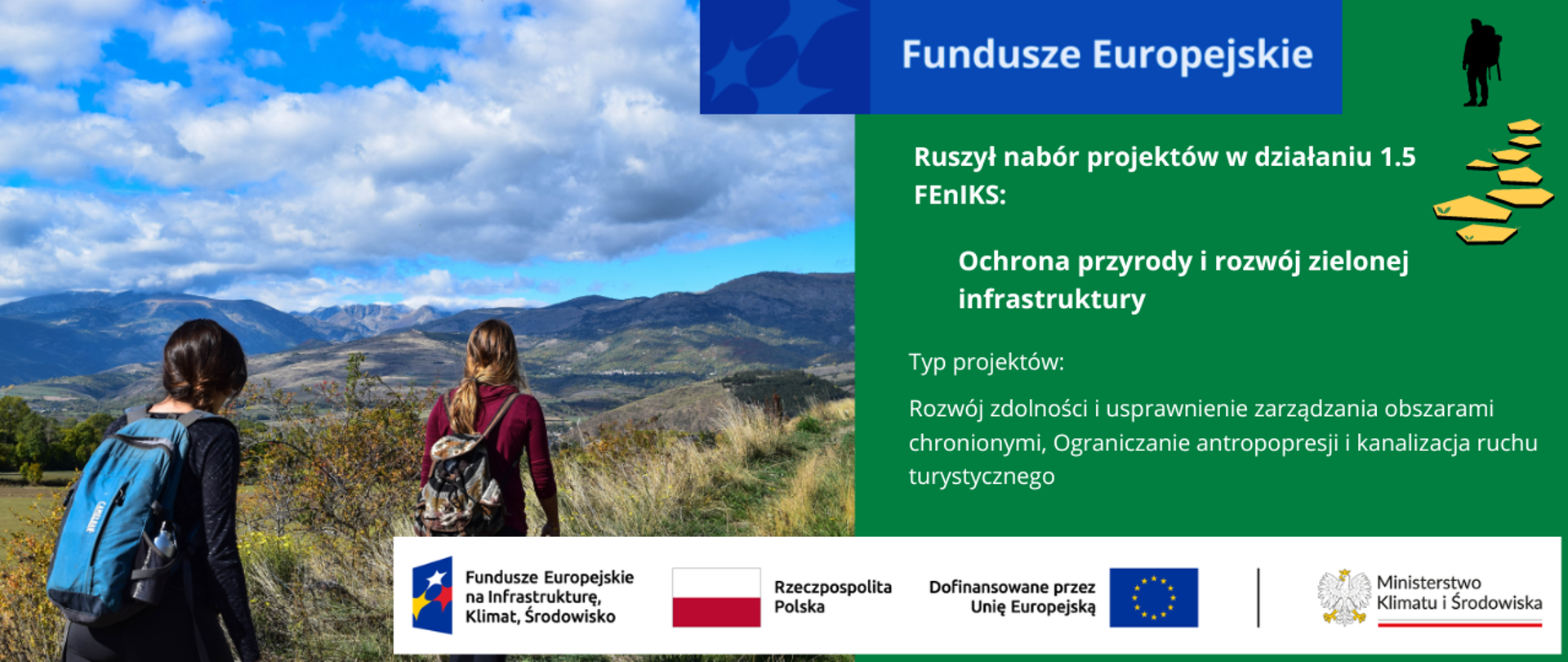 Fundusze Europejskie

Ruszył nabór projektów w działaniu 1.5 FEnIKS:

Ochrona przyrody i rozwój zielonej infrastruktury

Typ projektów:

Rozwój zdolności i usprawnienie zarządzania obszarami chronionymi, Ograniczanie antropopresji i kanalizacja ruchu turystycznego

Fundusze Europejskie na Infrastrukturę, Klimat, Środowisko

Rzeczpospolita Polska

Dofinansowane przez Unię Europejską

Ministerstwo Klimatu i Środowiska